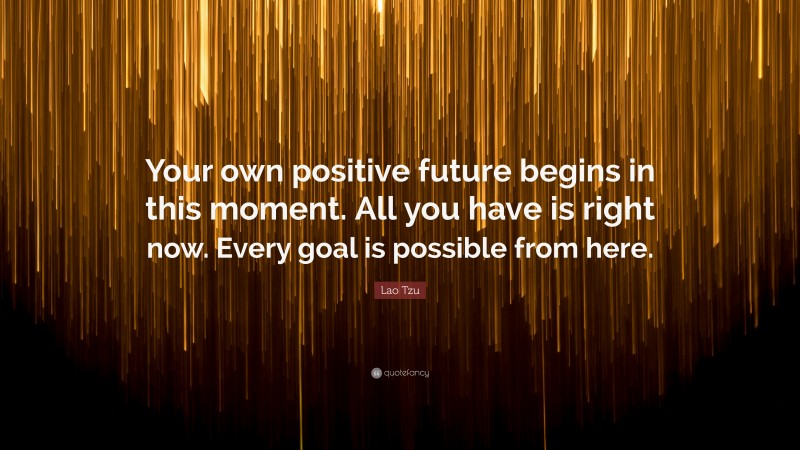 Your own positive future begins in this moment. All you have is right now. Every goal is possible from here.

Lao Tzu

quotefancy